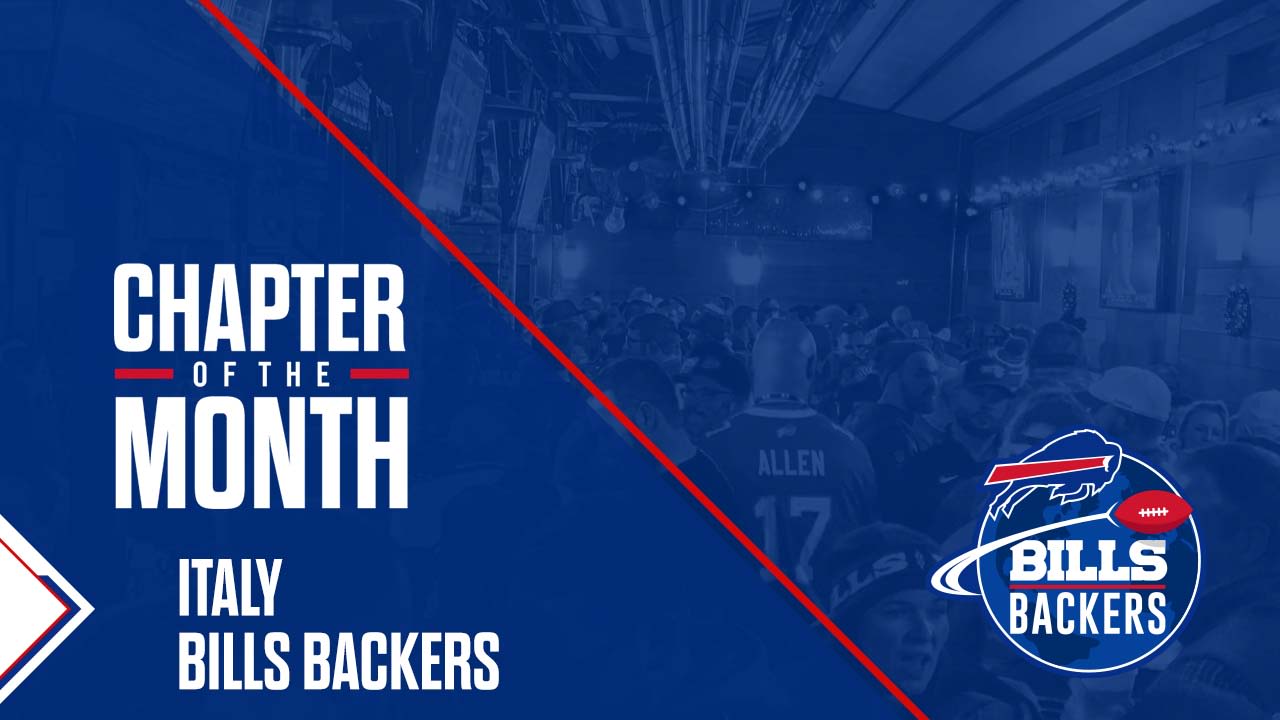 CHAPTER
OF THE
MONTH

ITALY
BILLS BACKERS

ALLEN
17

BILLS
BACKERS